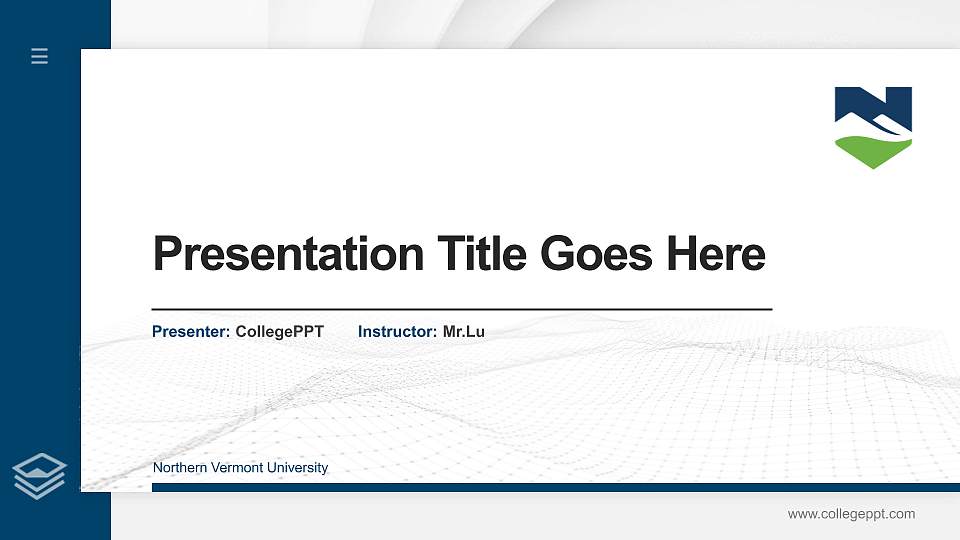 Presentation Title Goes Here

Presenter: CollegePPT Instructor: Mr.Lu

Northern Vermont University

www.collegeppt.com